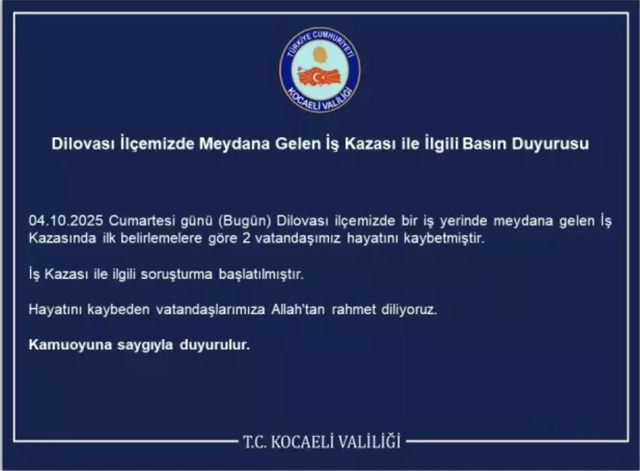 TÜRKİYE CUMHURİYETİ
KOCAELİ VALİLİĞİ

Dilovası İlçemizde Meydana Gelen İş Kazası ile İlgili Basın Duyurusu

04.10.2025 Cumartesi günü (Bugün) Dilovası ilçemizde bir iş yerinde meydana gelen İş Kazasında ilk belirlemelere göre 2 vatandaşımız hayatını kaybetmiştir.

İş Kazası ile ilgili soruşturma başlatılmıştır.

Hayatını kaybeden vatandaşlarımıza Allah'tan rahmet diliyoruz.

Kamuoyuna saygıyla duyurulur.

T.C. KOCAELİ VALİLİĞİ